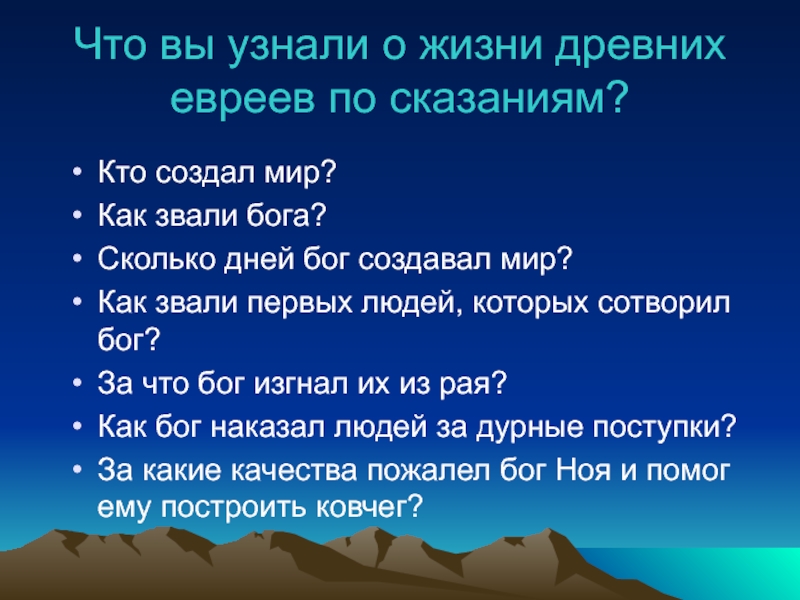 Что вы узнали о жизни древних евреев по сказаниям?

• Кто создал мир?
• Как звали бога?
• Сколько дней бог создавал мир?
• Как звали первых людей, которых сотворил бог?
• За что бог изгнал их из рая?
• Как бог наказал людей за дурные поступки?
• За какие качества пожалел бог Ноя и помог ему построить ковчег?